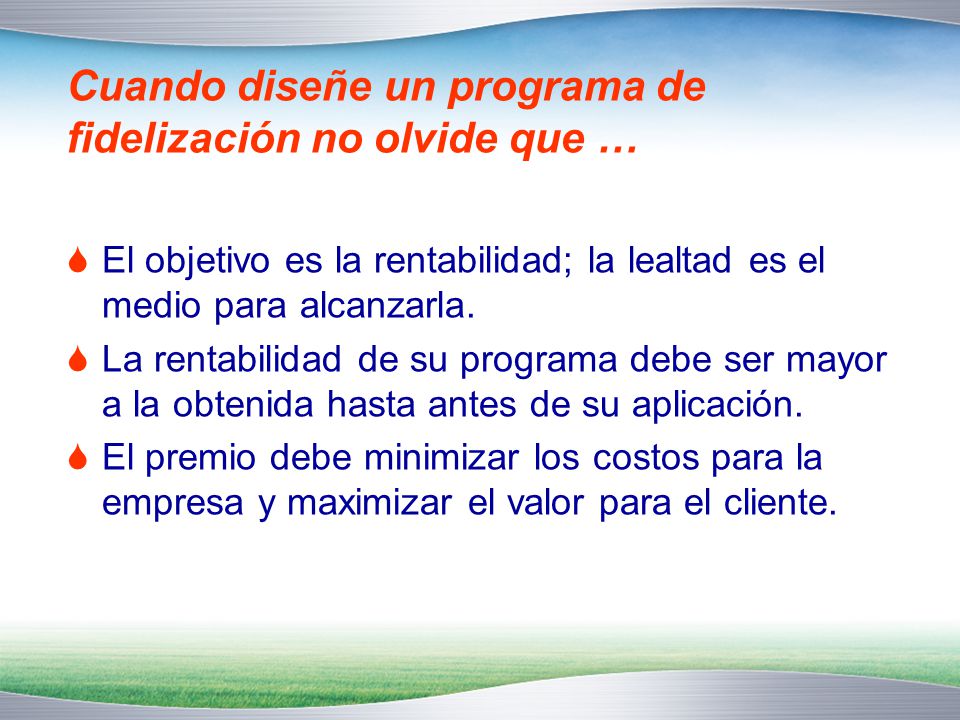 Cuando diseñe un programa de fidelización no olvide que …

El objetivo es la rentabilidad; la lealtad es el medio para alcanzarla.

La rentabilidad de su programa debe ser mayor a la obtenida hasta antes de su aplicación.

El premio debe minimizar los costos para la empresa y maximizar el valor para el cliente.